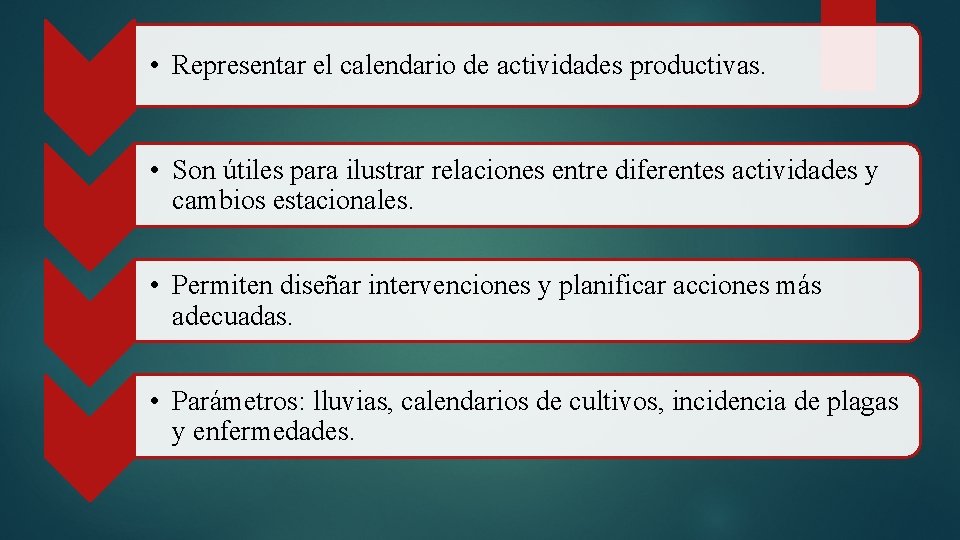 • Representar el calendario de actividades productivas.

• Son útiles para ilustrar relaciones entre diferentes actividades y cambios estacionales.

• Permiten diseñar intervenciones y planificar acciones más adecuadas.

• Parámetros: lluvias, calendarios de cultivos, incidencia de plagas y enfermedades.